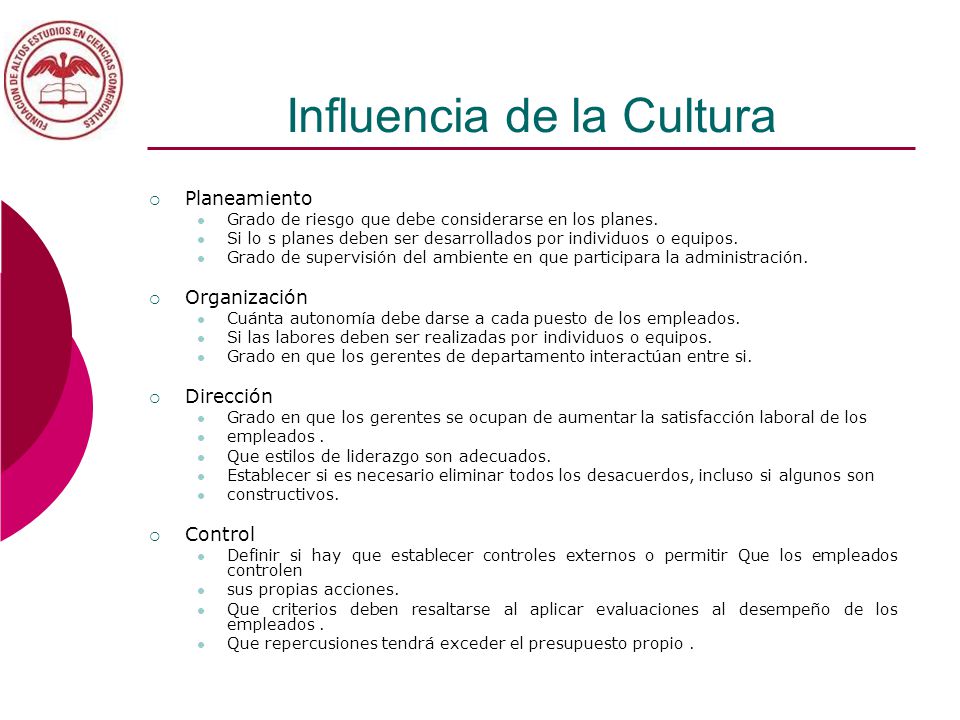 FUNDACION DE ALTOS ESTUDIOS EN CIENCIAS COMERCIALES

Influencia de la Cultura

Planeamiento
- Grado de riesgo que debe considerarse en los planes.
- Si lo s planes deben ser desarrollados por individuos o equipos.
- Grado de supervisión del ambiente en que participara la administración.

Organización
- Cuánta autonomía debe darse a cada puesto de los empleados.
- Si las labores deben ser realizadas por individuos o equipos.
- Grado en que los gerentes de departamento interactúan entre si.

Dirección
- Grado en que los gerentes se ocupan de aumentar la satisfacción laboral de los
- empleados .
- Que estilos de liderazgo son adecuados.
- Establecer si es necesario eliminar todos los desacuerdos, incluso si algunos son
- constructivos.

Control
- Definir si hay que establecer controles externos o permitir Que los empleados controlen
- sus propias acciones.
- Que criterios deben resaltarse al aplicar evaluaciones al desempeño de los empleados .
- Que repercusiones tendrá exceder el presupuesto propio .